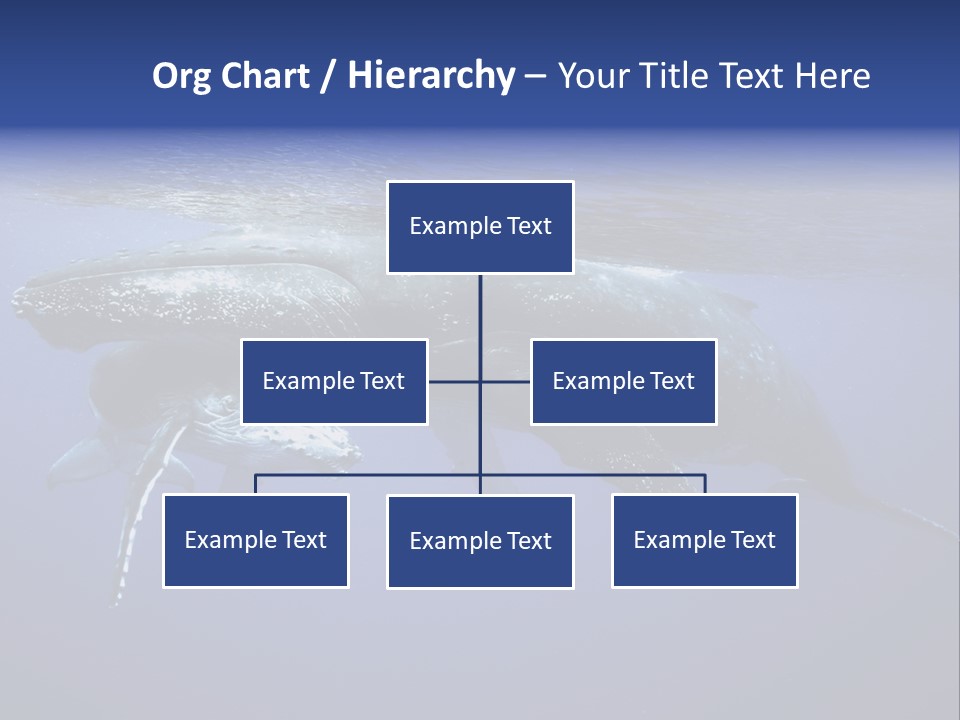 Org Chart / Hierarchy – Your Title Text Here

Example Text

Example Text

Example Text

Example Text

Example Text

Example Text